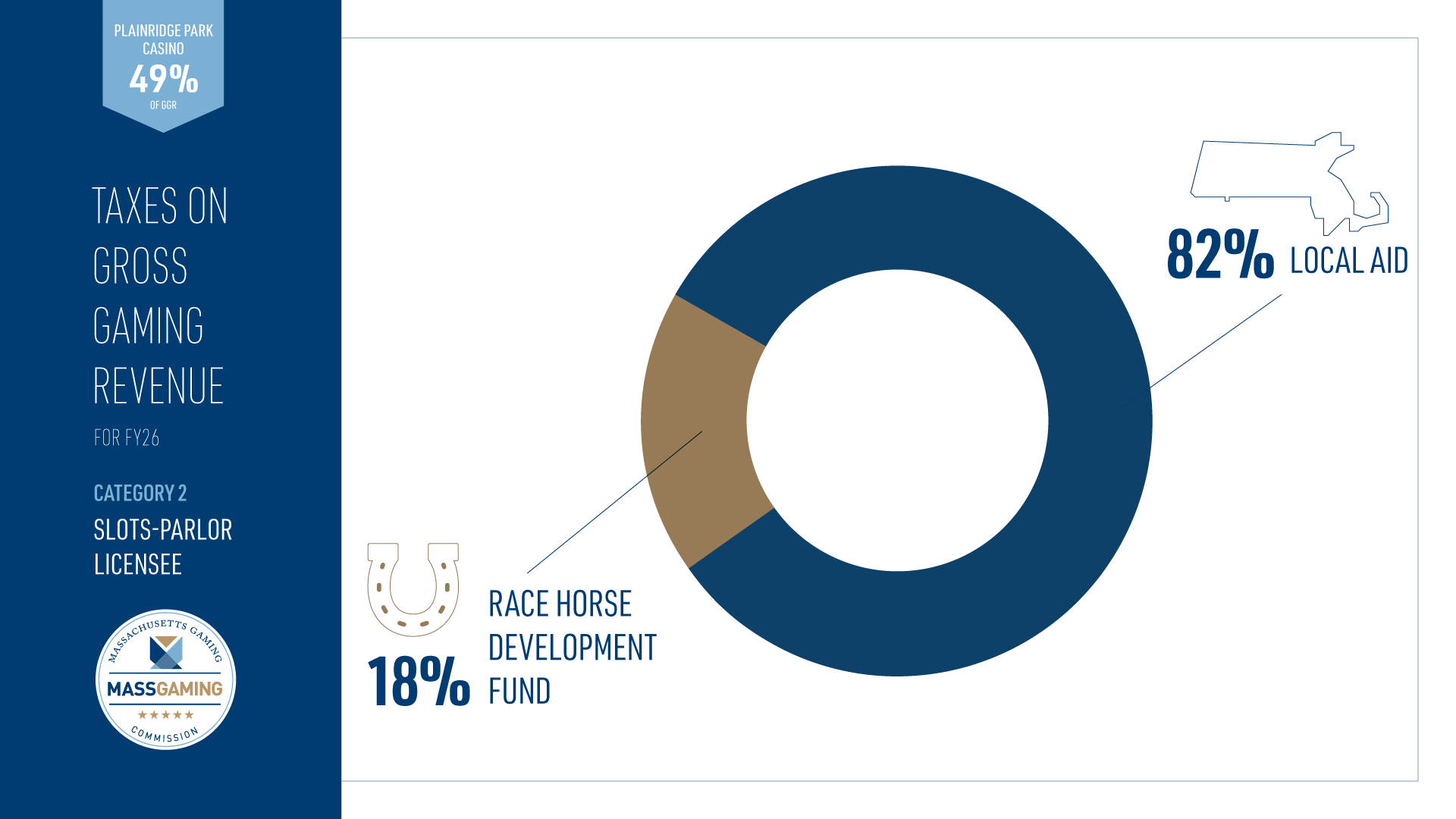 PLAINRIDGE PARK CASINO
49%
OF GGR

TAXES ON GROSS GAMING REVENUE

FOR FY26

CATEGORY 2
SLOTS-PARLOR LICENSEE

MASSACHUSETTS GAMING
MASSGAMING
★★★★★
COMMISSION

82% LOCAL AID

18% RACE HORSE DEVELOPMENT FUND